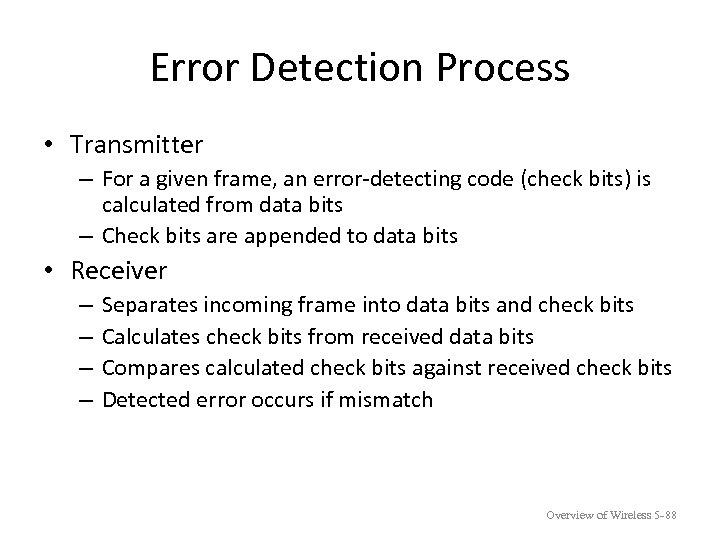 Error Detection Process

• Transmitter
– For a given frame, an error-detecting code (check bits) is calculated from data bits
– Check bits are appended to data bits

• Receiver
– Separates incoming frame into data bits and check bits
– Calculates check bits from received data bits
– Compares calculated check bits against received check bits
– Detected error occurs if mismatch

Overview of Wireless 5-88